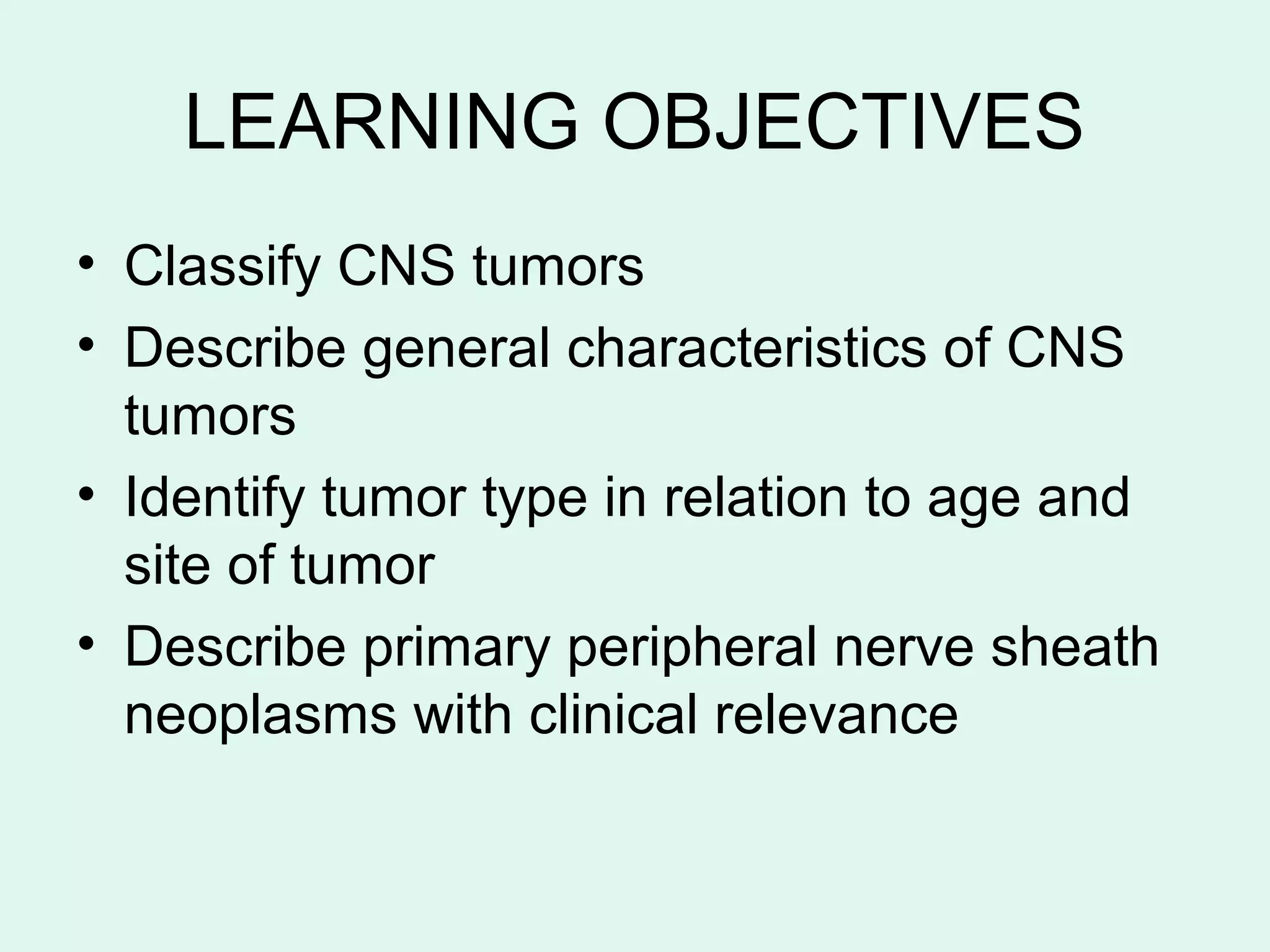 LEARNING OBJECTIVES

• Classify CNS tumors
• Describe general characteristics of CNS tumors
• Identify tumor type in relation to age and site of tumor
• Describe primary peripheral nerve sheath neoplasms with clinical relevance